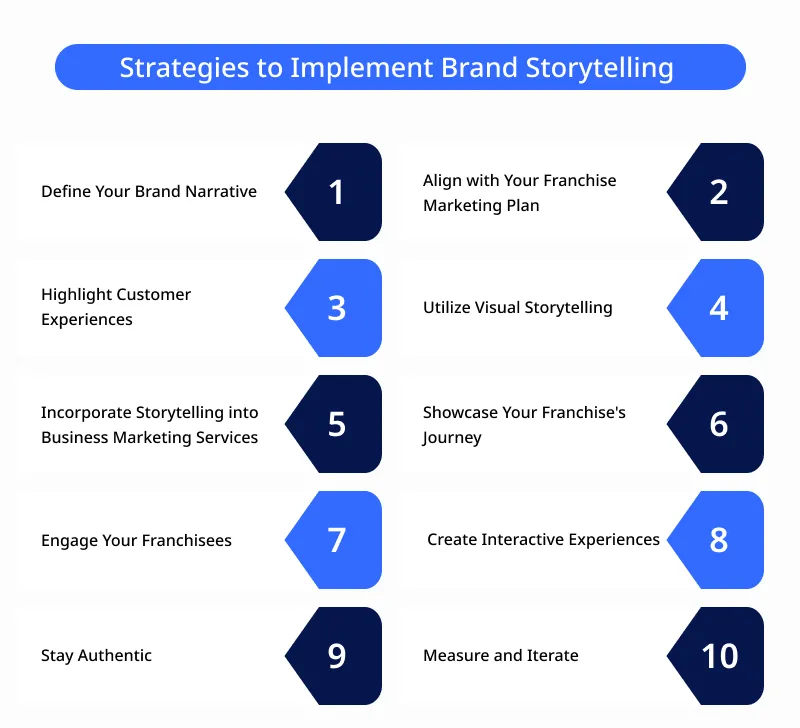 Strategies to Implement Brand Storytelling

Define Your Brand Narrative 1

Align with Your Franchise Marketing Plan 2

Highlight Customer Experiences 3

Utilize Visual Storytelling 4

Incorporate Storytelling into Business Marketing Services 5

Showcase Your Franchise's Journey 6

Engage Your Franchisees 7

Create Interactive Experiences 8

Stay Authentic 9

Measure and Iterate 10